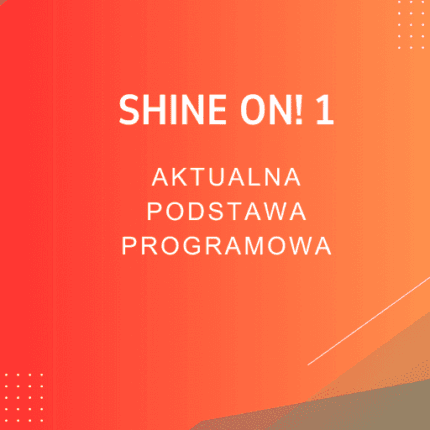 SHINE ON! 1

AKTUALNA PODSTAWA PROGRAMOWA